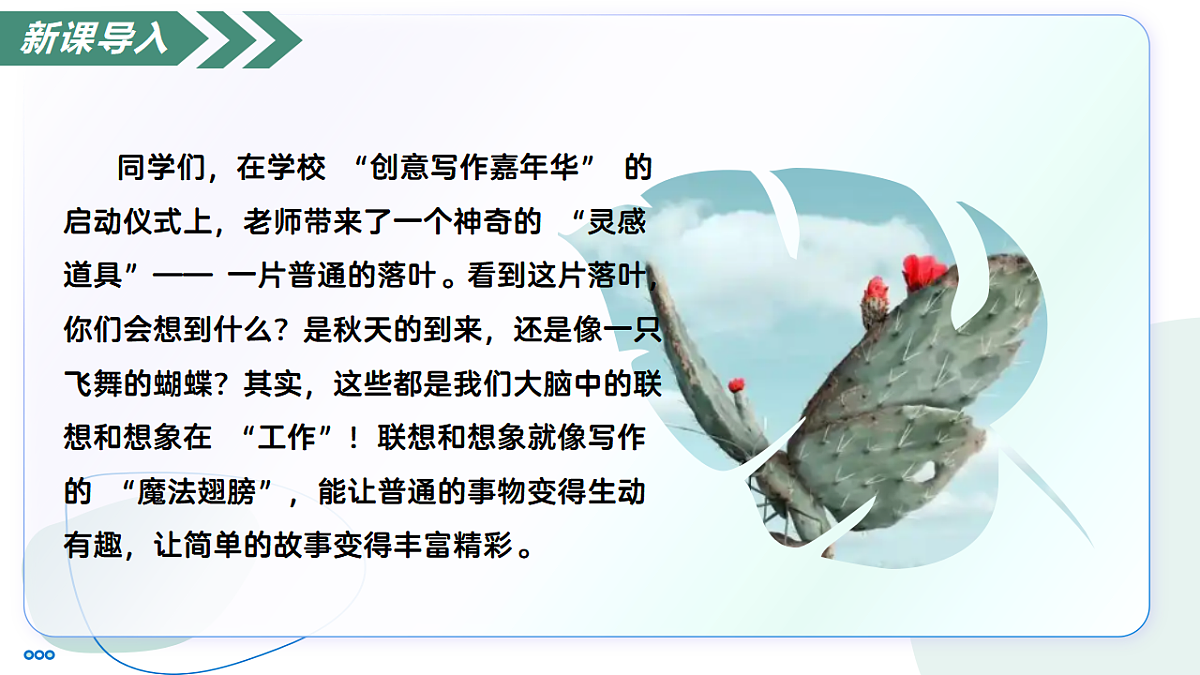 新课导入

同学们，在学校 “创意写作嘉年华” 的启动仪式上，老师带来了一个神奇的 “灵感道具”—— 一片普通的落叶。看到这片落叶，你们会想到什么？是秋天的到来，还是像一只飞舞的蝴蝶？其实，这些都是我们大脑中的联想和想象在 “工作”！联想和想象就像写作的 “魔法翅膀”，能让普通的事物变得生动有趣，让简单的故事变得丰富精彩。